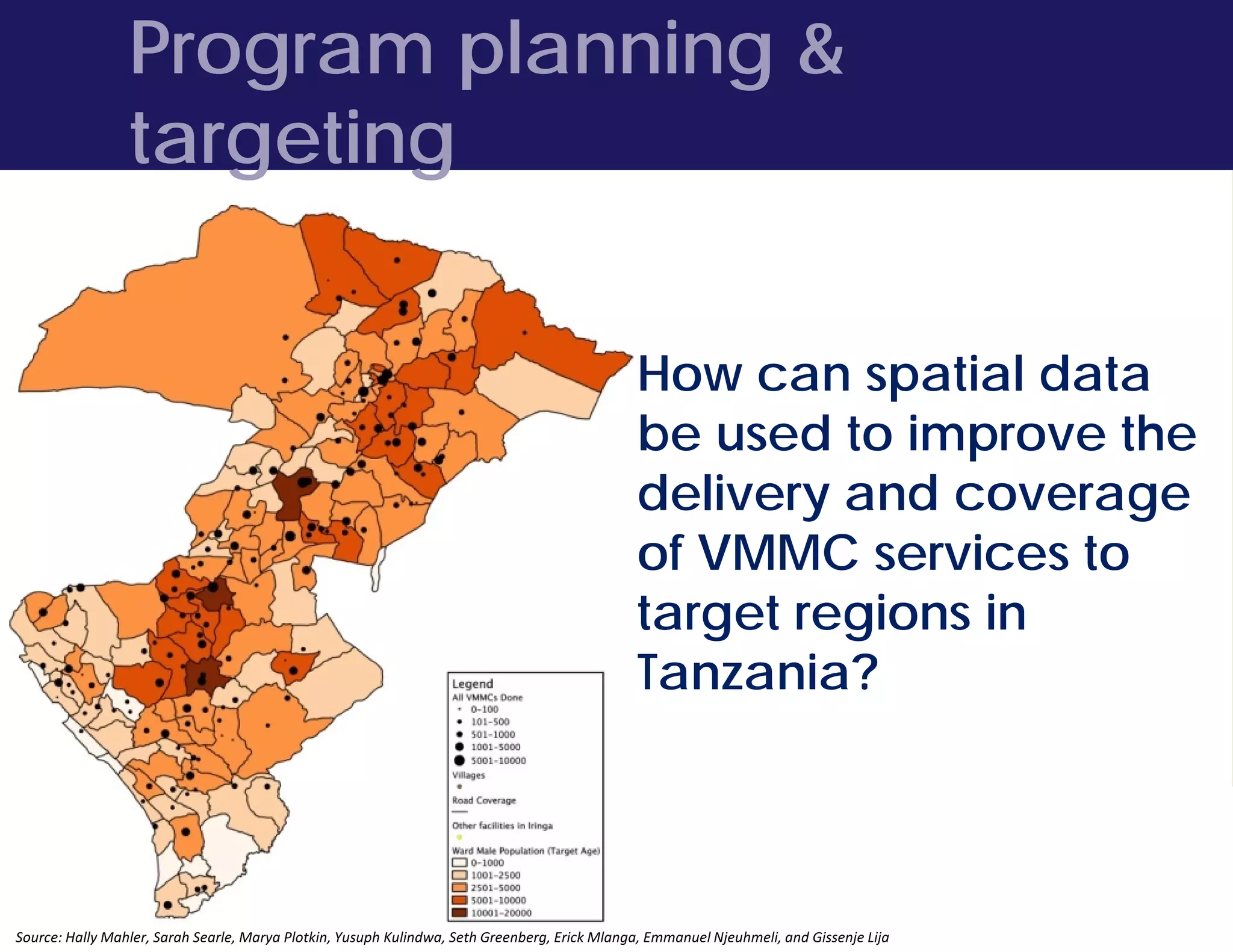 Program planning & targeting

How can spatial data be used to improve the delivery and coverage of VMMC services to target regions in Tanzania?

Legend
All VMMCs Done
0-100
101-500
501-1000
1001-5000
5001-10000
Villages
Road Coverage
Other facilities in Iringa
Ward Male Population (Target Age)
0-1000
1001-2500
2501-5000
5001-10000
10001-20000

Source: Hally Mahler, Sarah Searle, Marya Plotkin, Yusuph Kulindwa, Seth Greenberg, Erick Mlanga, Emmanuel Njeuhmeli, and Gissenje Lija